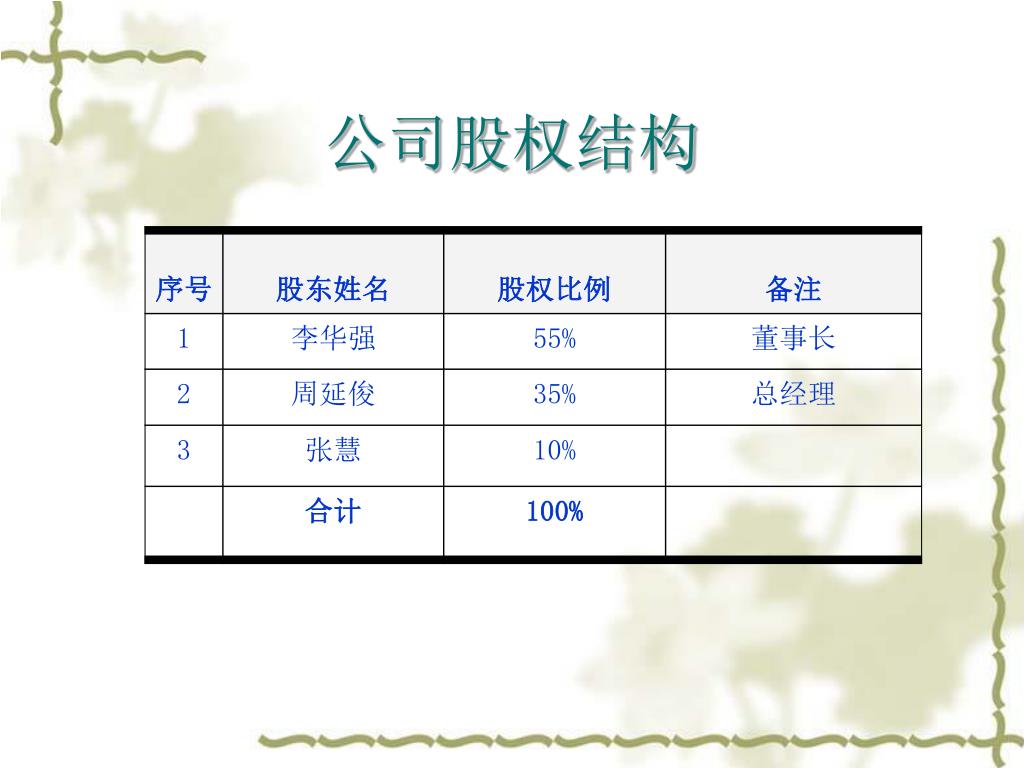 公司股权结构

| 序号 | 股东姓名 | 股权比例 | 备注 |
|---|---|---|---|
| 1 | 李华强 | 55% | 董事长 |
| 2 | 周延俊 | 35% | 总经理 |
| 3 | 张慧 | 10% | |
| | 合计 | 100% | |